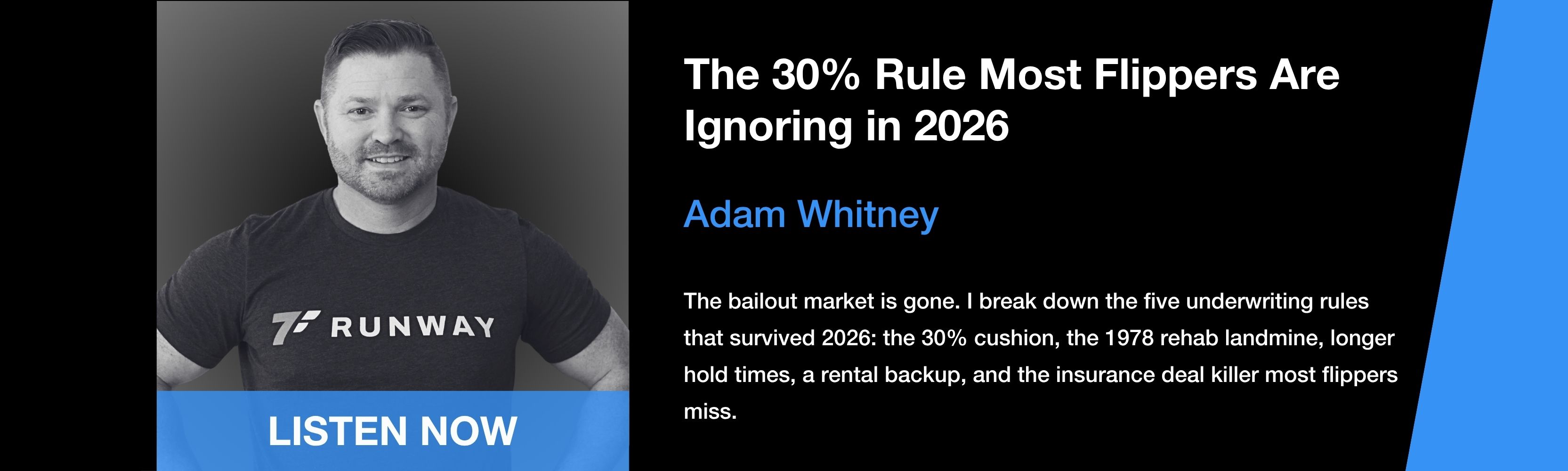 RUNWAY

LISTEN NOW

The 30% Rule Most Flippers Are Ignoring in 2026

Adam Whitney

The bailout market is gone. I break down the five underwriting rules that survived 2026: the 30% cushion, the 1978 rehab landmine, longer hold times, a rental backup, and the insurance deal killer most flippers miss.